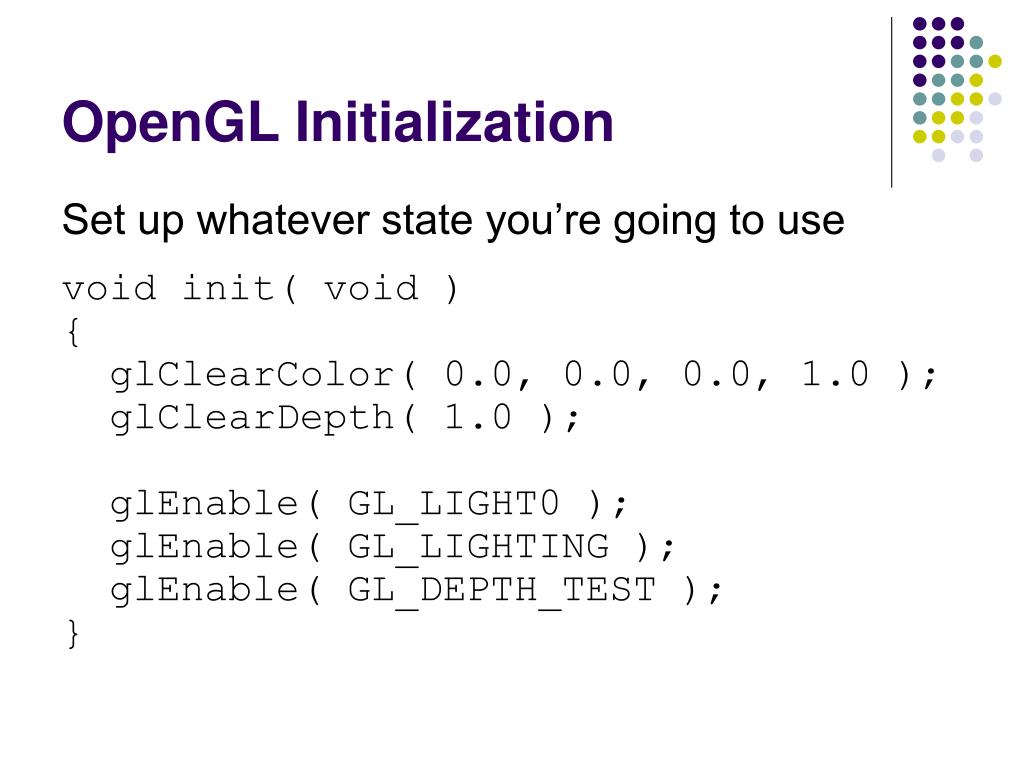 OpenGL Initialization

Set up whatever state you’re going to use

void init( void )
{
  glClearColor( 0.0, 0.0, 0.0, 1.0 );
  glClearDepth( 1.0 );

  glEnable( GL_LIGHT0 );
  glEnable( GL_LIGHTING );
  glEnable( GL_DEPTH_TEST );
}